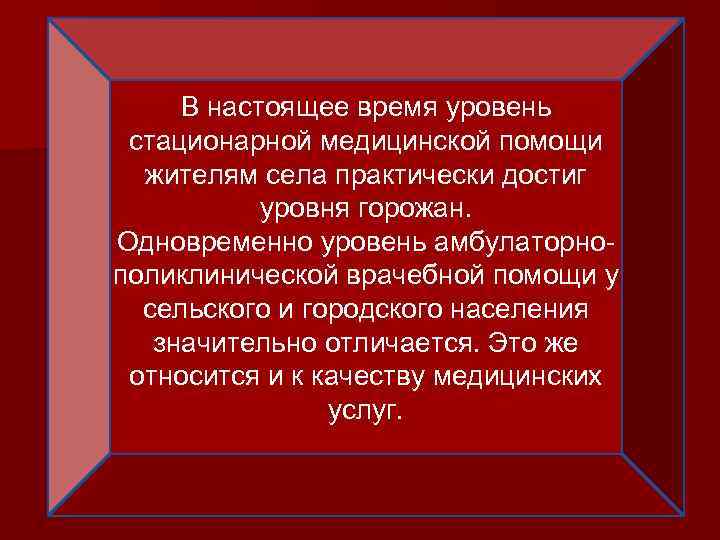 В настоящее время уровень стационарной медицинской помощи жителям села практически достиг уровня горожан.
Одновременно уровень амбулаторно-поликлинической врачебной помощи у сельского и городского населения значительно отличается. Это же относится и к качеству медицинских услуг.